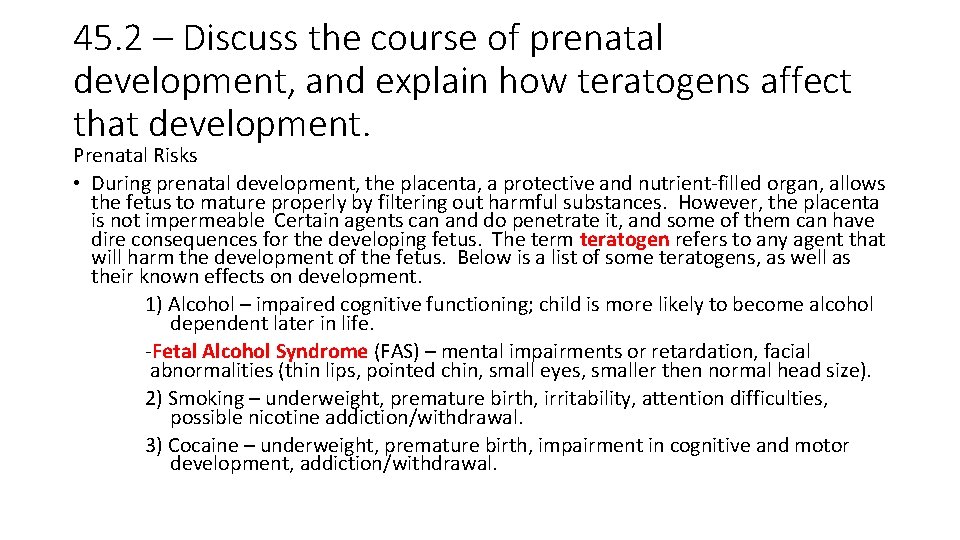 45.2 – Discuss the course of prenatal development, and explain how teratogens affect that development.

Prenatal Risks

• During prenatal development, the placenta, a protective and nutrient-filled organ, allows the fetus to mature properly by filtering out harmful substances. However, the placenta is not impermeable Certain agents can and do penetrate it, and some of them can have dire consequences for the developing fetus. The term teratogen refers to any agent that will harm the development of the fetus. Below is a list of some teratogens, as well as their known effects on development.

1) Alcohol – impaired cognitive functioning; child is more likely to become alcohol dependent later in life.

-Fetal Alcohol Syndrome (FAS) – mental impairments or retardation, facial abnormalities (thin lips, pointed chin, small eyes, smaller then normal head size).

2) Smoking – underweight, premature birth, irritability, attention difficulties, possible nicotine addiction/withdrawal.

3) Cocaine – underweight, premature birth, impairment in cognitive and motor development, addiction/withdrawal.